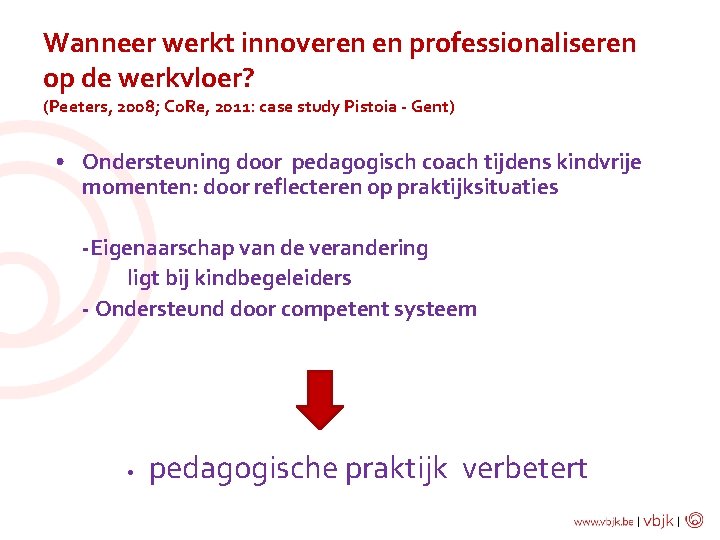 Wanneer werkt innoveren en professionaliseren op de werkvloer?
(Peeters, 2008; CoRe, 2011: case study Pistoia - Gent)

• Ondersteuning door pedagogisch coach tijdens kindvrije momenten: door reflecteren op praktijksituaties

-Eigenaarschap van de verandering
ligt bij kindbegeleiders
- Ondersteund door competent systeem

• pedagogische praktijk verbetert

www.vbjk.be | vbjk |